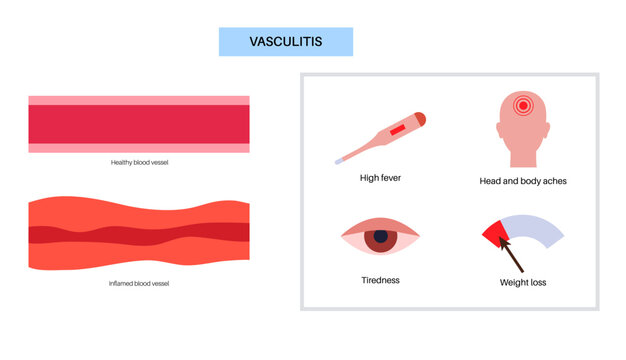 VASCULITIS

Healthy blood vessel

Inflamed blood vessel

High fever

Head and body aches

Tiredness

Weight loss